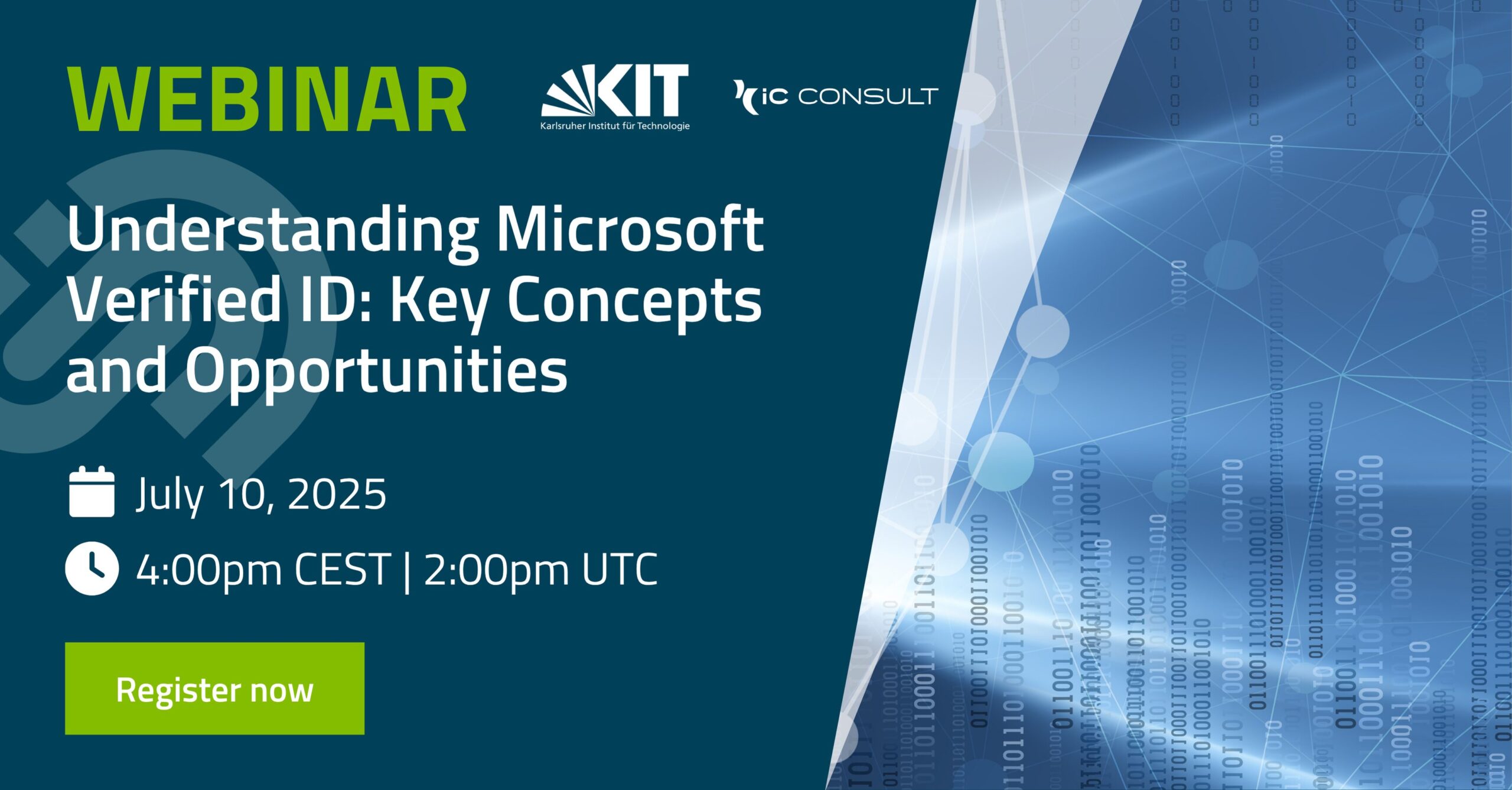 WEBINAR

KIT
Karlsruher Institut für Technologie

iC CONSULT

Understanding Microsoft Verified ID: Key Concepts and Opportunities

July 10, 2025

4:00pm CEST | 2:00pm UTC

Register now